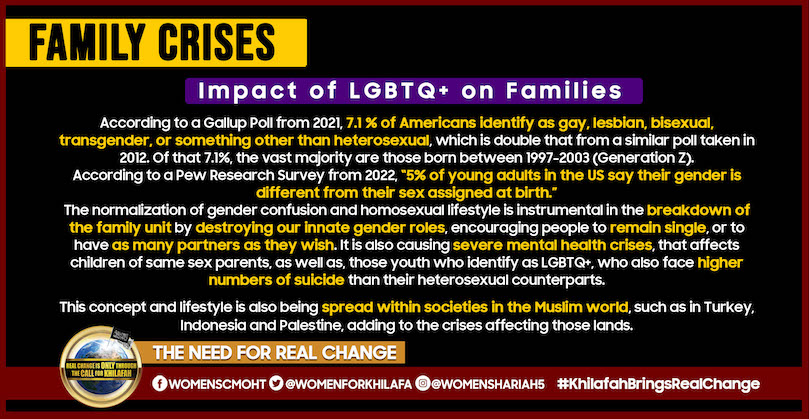 FAMILY CRISES

Impact of LGBTQ+ on Families

According to a Gallup Poll from 2021, 7.1 % of Americans identify as gay, lesbian, bisexual, transgender, or something other than heterosexual, which is double that from a similar poll taken in 2012. Of that 7.1%, the vast majority are those born between 1997-2003 (Generation Z). According to a Pew Research Survey from 2022, "5% of young adults in the US say their gender is different from their sex assigned at birth."
The normalization of gender confusion and homosexual lifestyle is instrumental in the breakdown of the family unit by destroying our innate gender roles, encouraging people to remain single, or to have as many partners as they wish. It is also causing severe mental health crises, that affects children of same sex parents, as well as, those youth who identify as LGBTQ+, who also face higher numbers of suicide than their heterosexual counterparts.

This concept and lifestyle is also being spread within societies in the Muslim world, such as in Turkey, Indonesia and Palestine, adding to the crises affecting those lands.

REAL CHANGE IS ONLY THROUGH THE CALL FOR KHILAFAH

THE NEED FOR REAL CHANGE

WOMENSCMOHT @WOMENFORKHILAFA @WOMENSHARIAH5 #KhilafahBringsRealChange